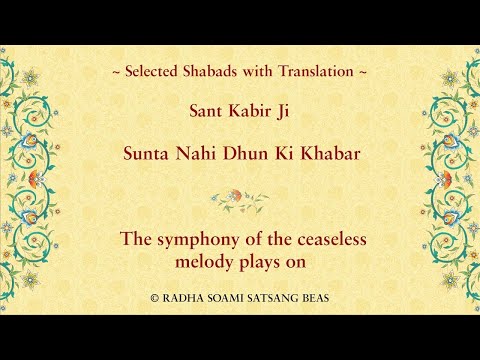 ~ Selected Shabads with Translation ~

Sant Kabir Ji

Sunta Nahi Dhun Ki Khabar

The symphony of the ceaseless melody plays on

© RADHA SOAMI SATSANG BEAS